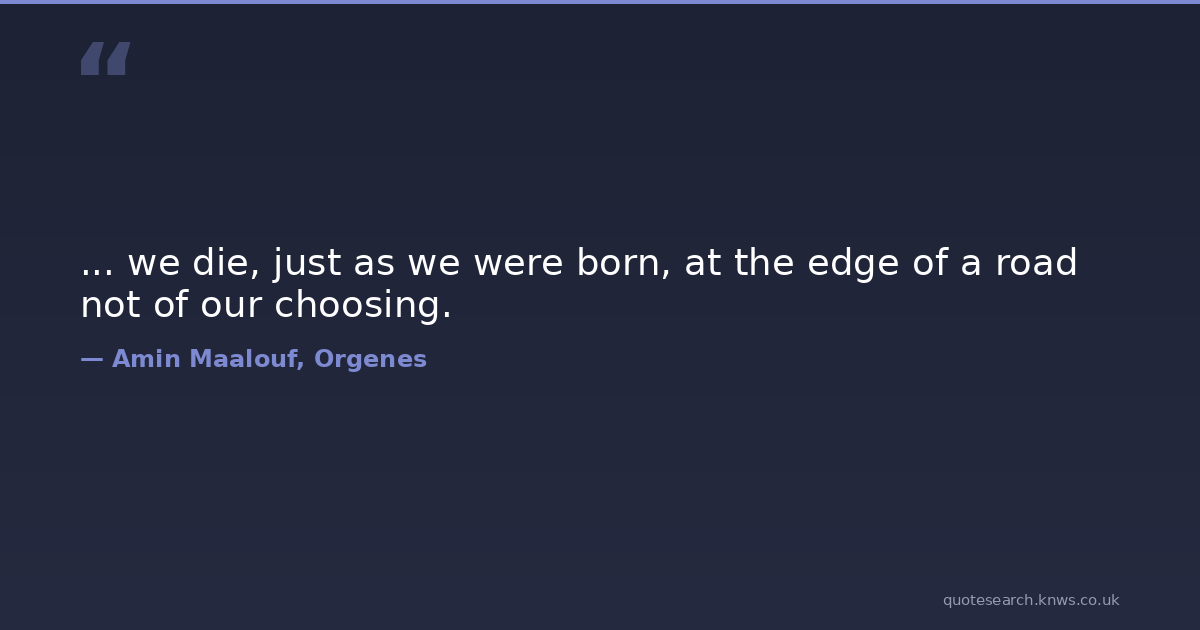 “

... we die, just as we were born, at the edge of a road not of our choosing.

— Amin Maalouf, Orgenes

quotesearch.knws.co.uk